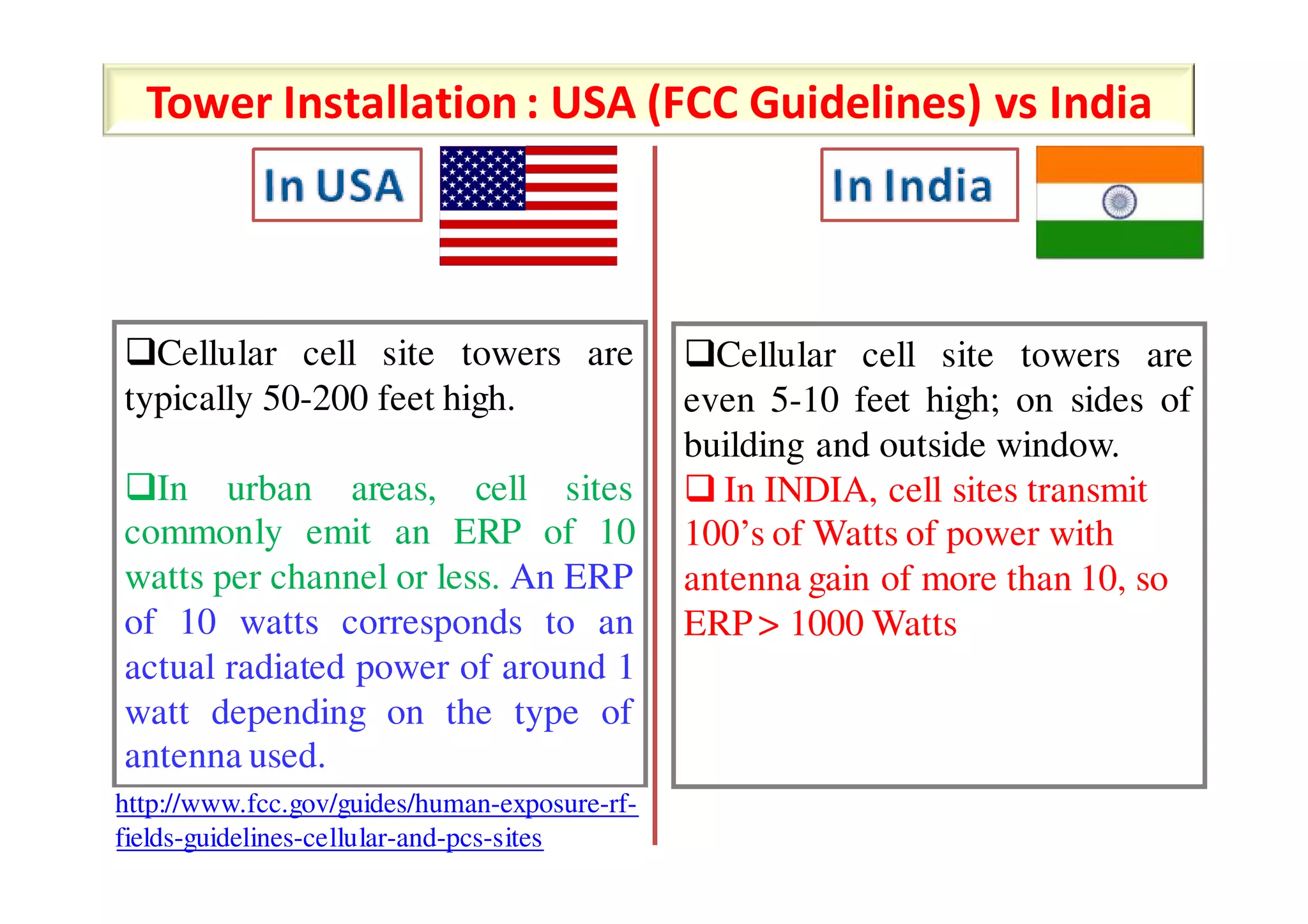 Tower Installation : USA (FCC Guidelines) vs India

In USA

❑Cellular cell site towers are typically 50-200 feet high.

❑In urban areas, cell sites commonly emit an ERP of 10 watts per channel or less. An ERP of 10 watts corresponds to an actual radiated power of around 1 watt depending on the type of antenna used.

http://www.fcc.gov/guides/human-exposure-rf-fields-guidelines-cellular-and-pcs-sites

In India

❑Cellular cell site towers are even 5-10 feet high; on sides of building and outside window.

❑ In INDIA, cell sites transmit 100's of Watts of power with antenna gain of more than 10, so ERP > 1000 Watts